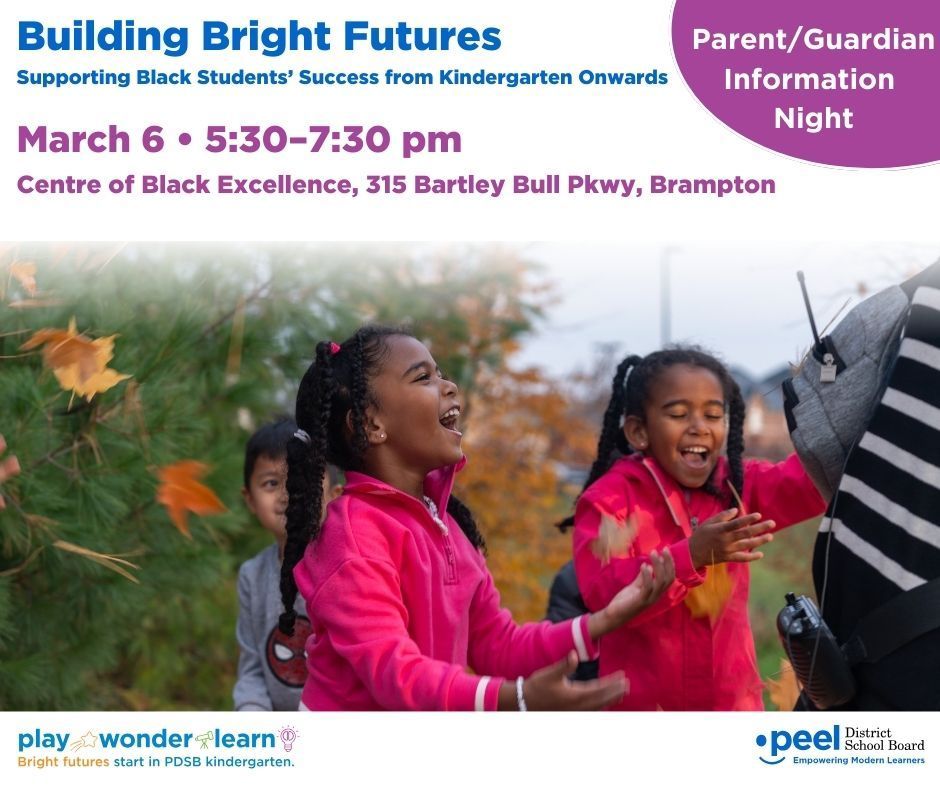 Building Bright Futures
Supporting Black Students' Success from Kindergarten Onwards

Parent/Guardian Information Night

March 6 • 5:30–7:30 pm
Centre of Black Excellence, 315 Bartley Bull Pkwy, Brampton

play wonder learn
Bright futures start in PDSB kindergarten.

peel District School Board
Empowering Modern Learners